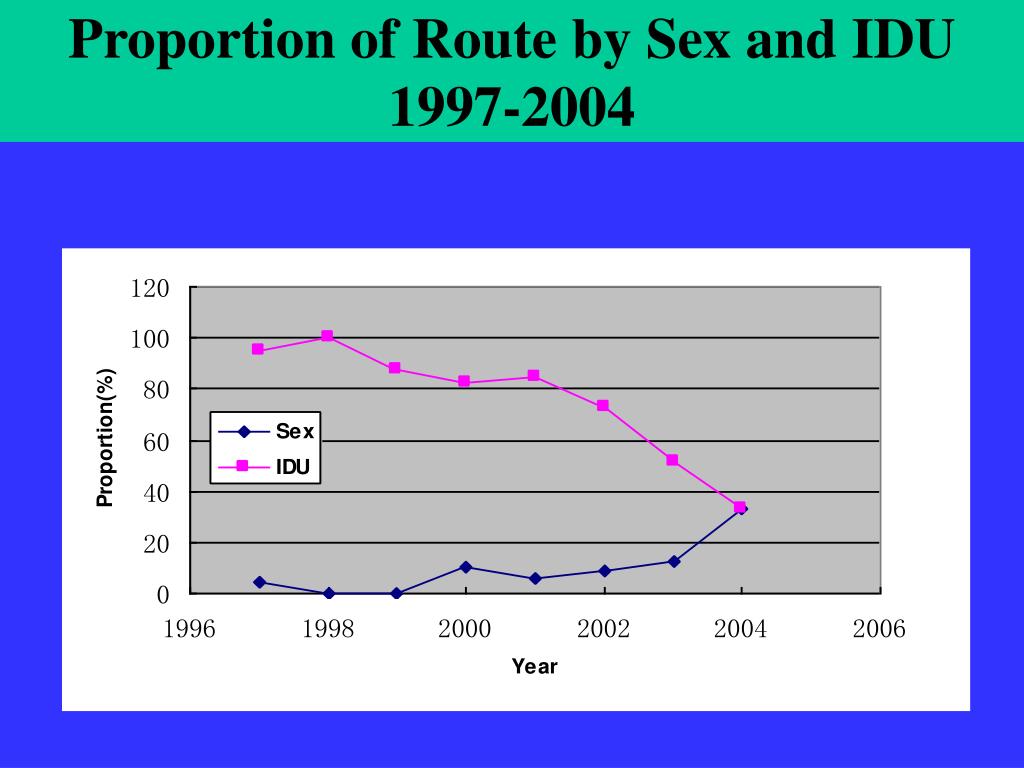 Proportion of Route by Sex and IDU 1997-2004

120
100
80
60
40
20
0
Proportion(%)
Sex
IDU
1996
1998
2000
2002
2004
2006
Year